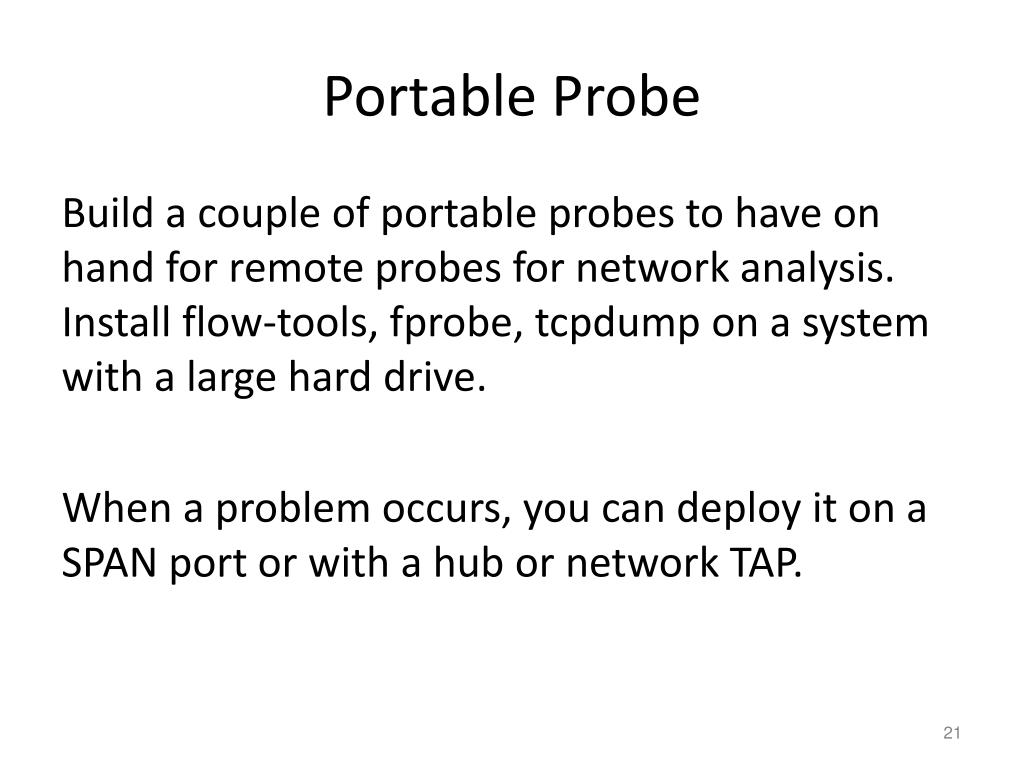 Portable Probe

Build a couple of portable probes to have on hand for remote probes for network analysis. Install flow-tools, fprobe, tcpdump on a system with a large hard drive.

When a problem occurs, you can deploy it on a SPAN port or with a hub or network TAP.

21